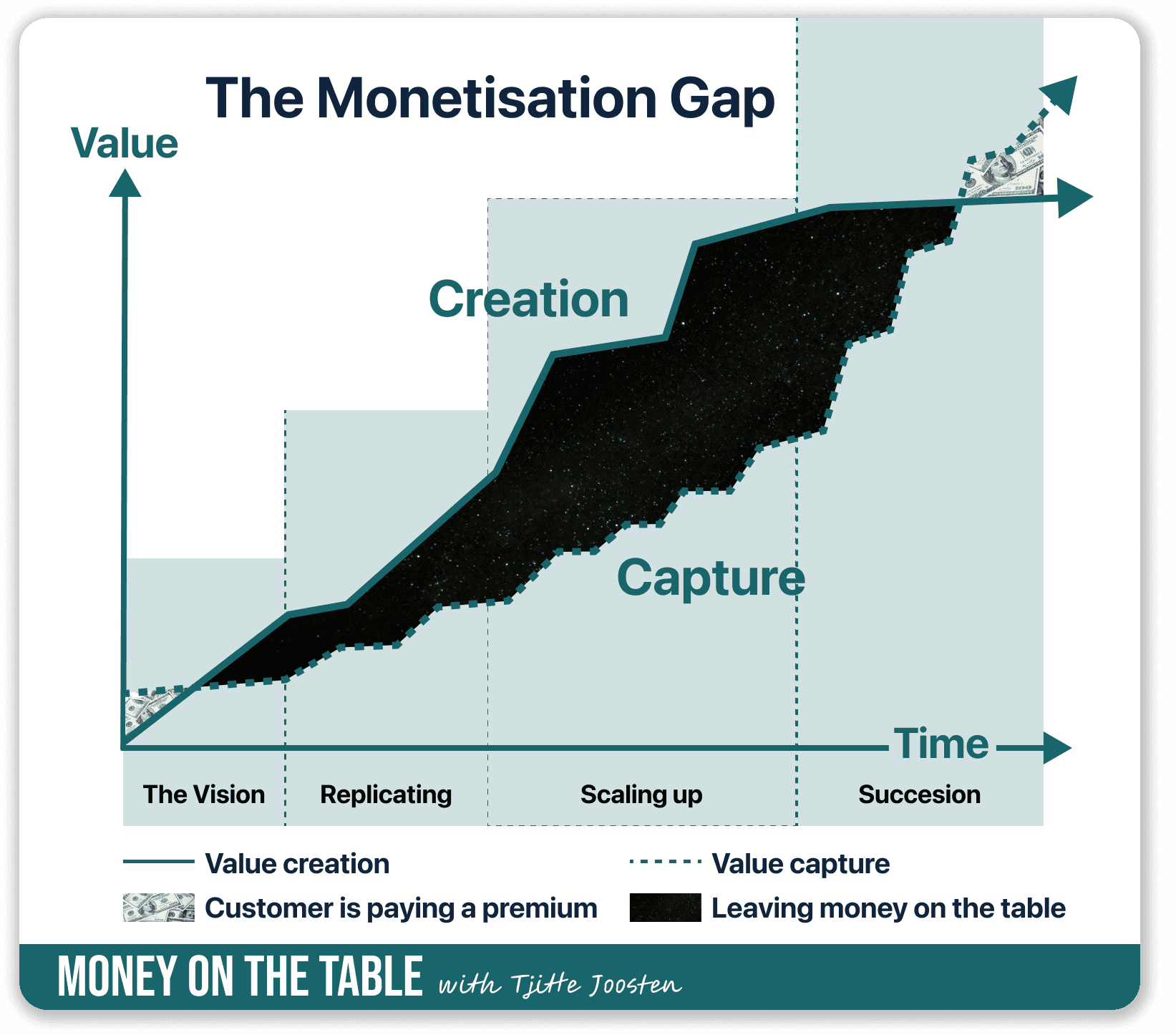 The Monetisation Gap

Value

Creation

Capture

Time

The Vision
Replicating
Scaling up
Succesion

Value creation
Value capture
Customer is paying a premium
Leaving money on the table

MONEY ON THE TABLE with Tjitte Joosten